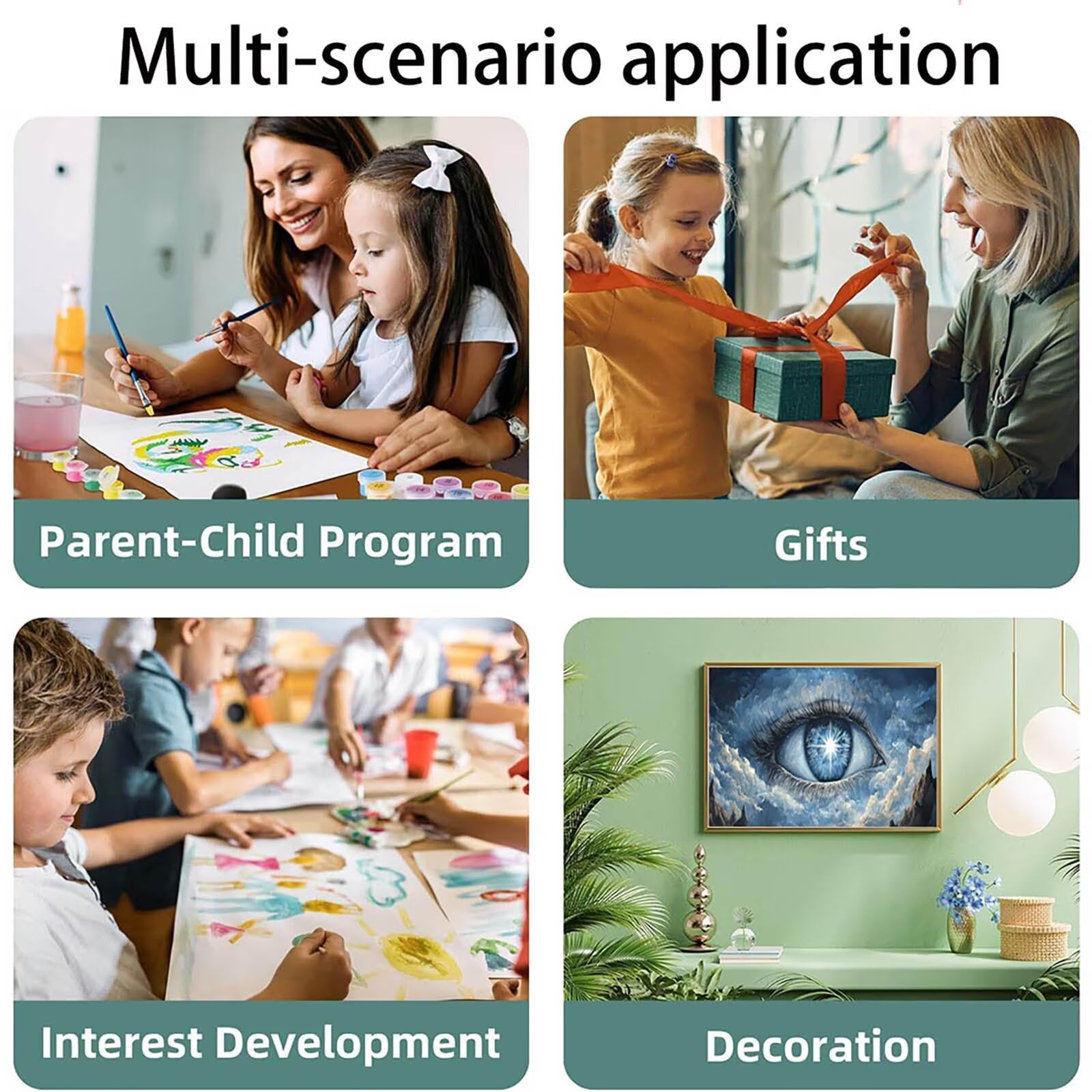 Multi-scenario application

Parent-Child Program

Gifts

Interest Development

Decoration